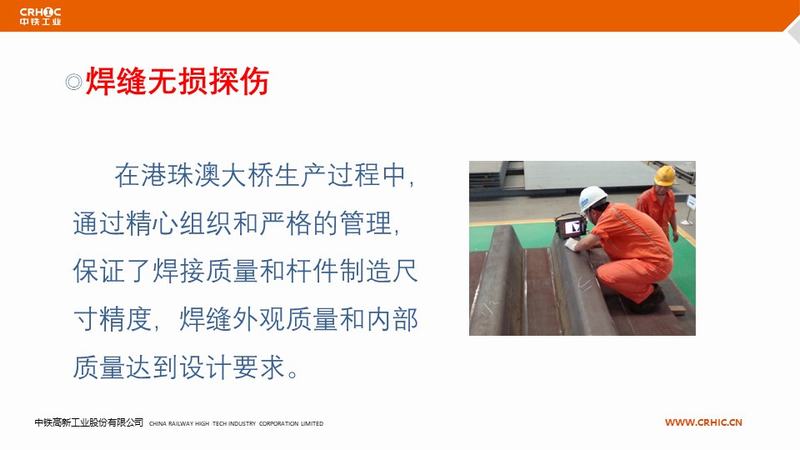 CRHIC
中铁工业

◎焊缝无损探伤

在港珠澳大桥生产过程中，通过精心组织和严格的管理，保证了焊接质量和杆件制造尺寸精度，焊缝外观质量和内部质量达到设计要求。

中铁高新工业股份有限公司 CHINA RAILWAY HIGH TECH INDUSTRY CORPORATION LIMITED

WWW.CRHIC.CN